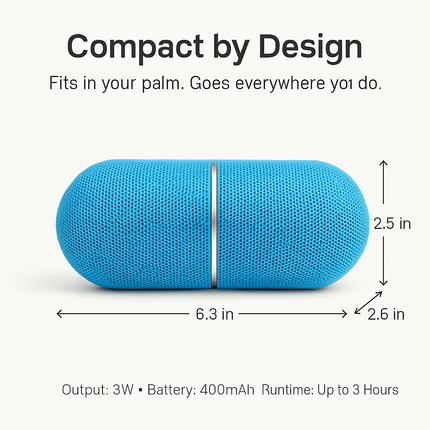 Compact by Design

Fits in your palm. Goes everywhere yo1 do.

2.5 in

6.3 in

2.6 in

Output: 3W • Battery: 400mAh Runtime: Up to 3 Hours